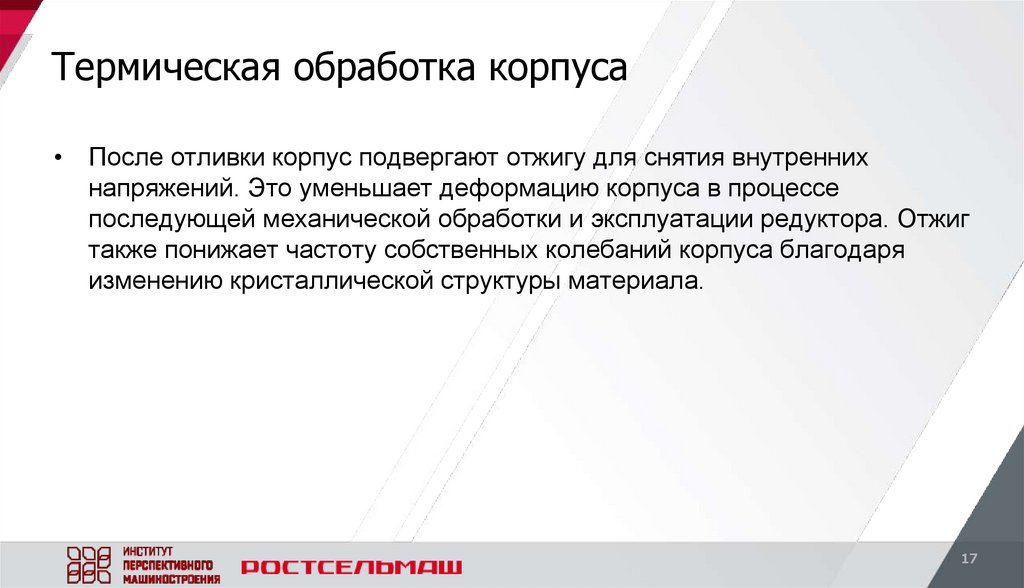 Термическая обработка корпуса

• После отливки корпус подвергают отжигу для снятия внутренних напряжений. Это уменьшает деформацию корпуса в процессе последующей механической обработки и эксплуатации редуктора. Отжиг также понижает частоту собственных колебаний корпуса благодаря изменению кристаллической структуры материала.

ИНСТИТУТ ПЕРСПЕКТИВНОГО МАШИНОСТРОЕНИЯ

РОСТСЕЛЬМАШ

17